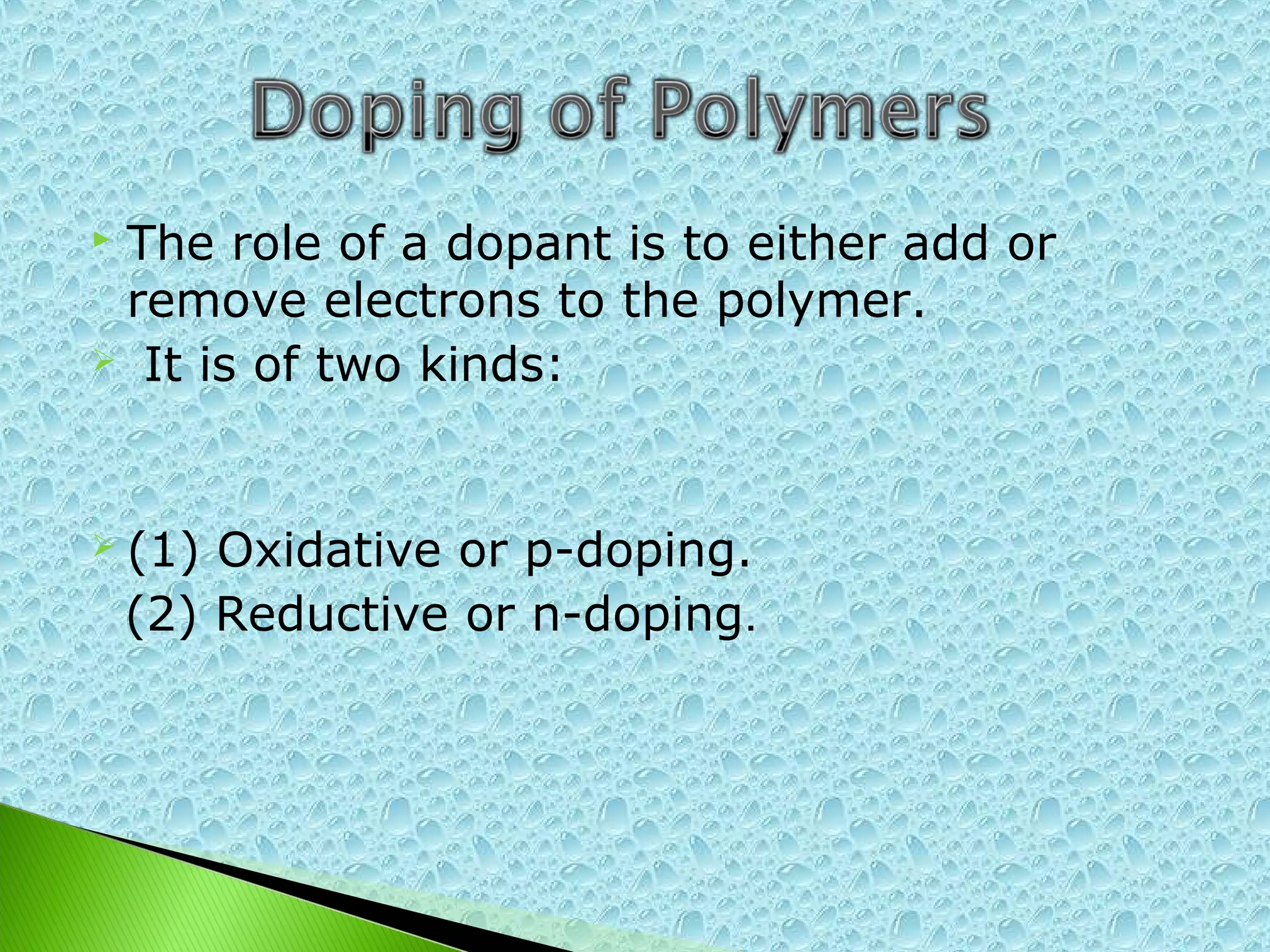 Doping of Polymers

The role of a dopant is to either add or remove electrons to the polymer.

It is of two kinds:

(1) Oxidative or p-doping.
(2) Reductive or n-doping.